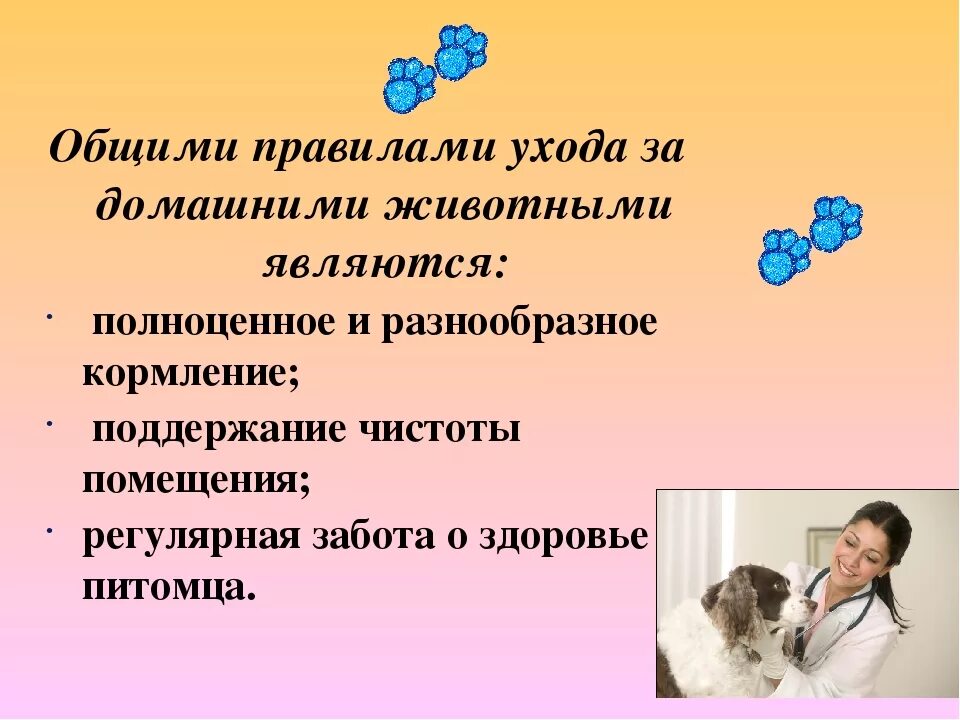 Общими правилами ухода за домашними животными являются:

· полноценное и разнообразное кормление;

· поддержание чистоты помещения;

· регулярная забота о здоровье питомца.